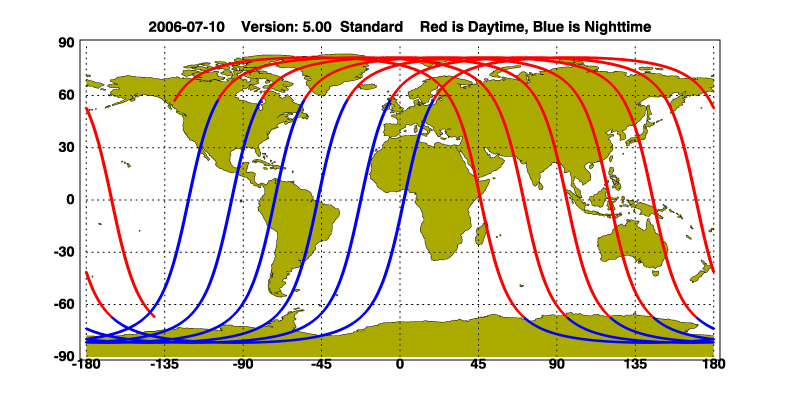 2006-07-10 Version: 5.00 Standard Red is Daytime, Blue is Nighttime

90
60
30
0
-30
-60
-90

-180 -135 -90 -45 0 45 90 135 180